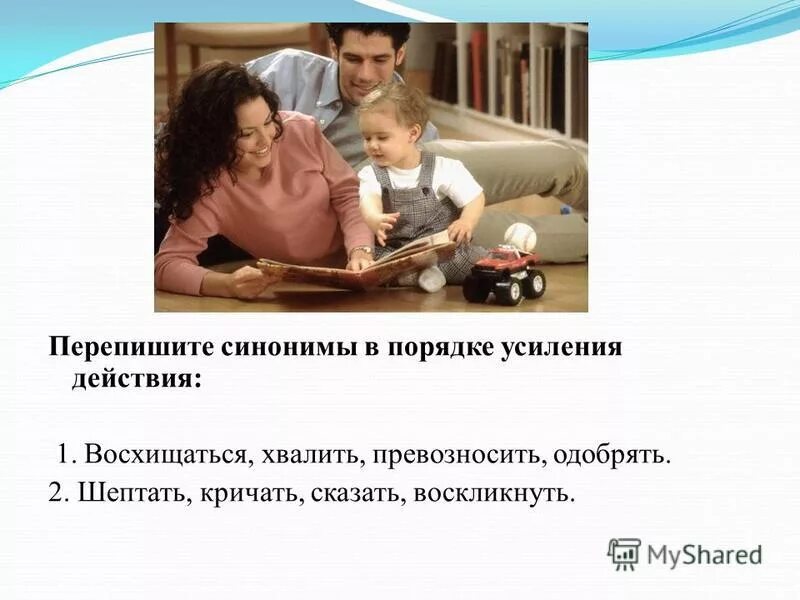 Перепишите синонимы в порядке усиления действия:

1. Восхищаться, хвалить, превозносить, одобрять.
2. Шептать, кричать, сказать, воскликнуть.

MyShared